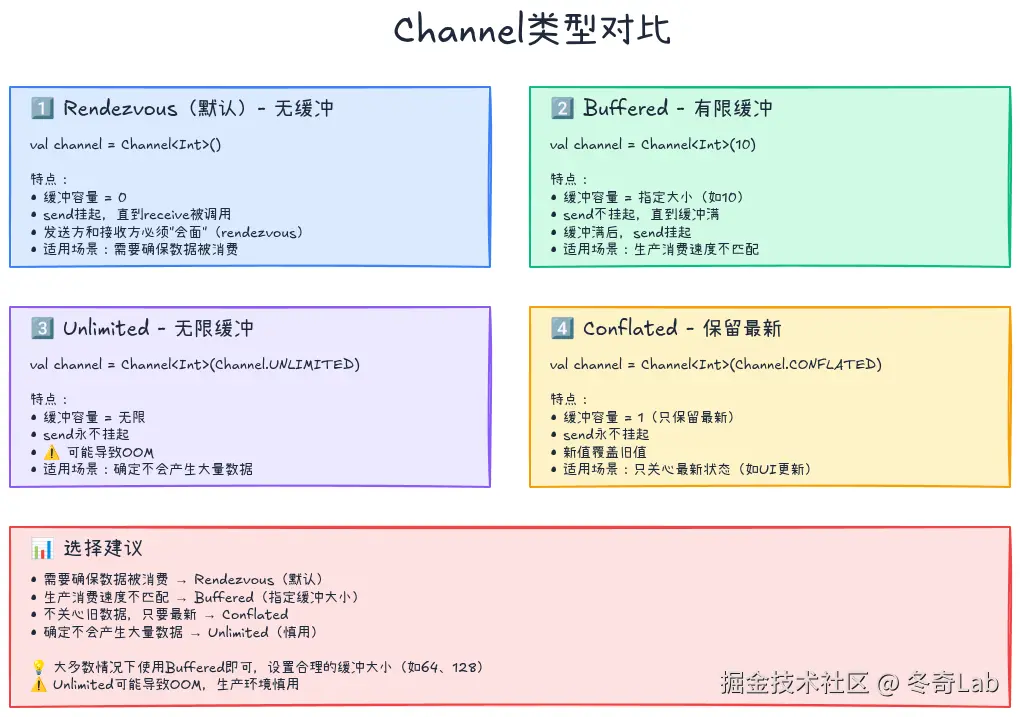 Channel类型对比

1️⃣ Rendezvous（默认）- 无缓冲

val channel = Channel<Int>()

特点：
• 缓冲容量 = 0
• send挂起，直到receive被调用
• 发送方和接收方必须"会面"（rendezvous）
• 适用场景：需要确保数据被消费

2️⃣ Buffered - 有限缓冲

val channel = Channel<Int>(10)

特点：
• 缓冲容量 = 指定大小（如10）
• send不挂起，直到缓冲满
• 缓冲满后，send挂起
• 适用场景：生产消费速度不匹配

3️⃣ Unlimited - 无限缓冲

val channel = Channel<Int>(Channel.UNLIMITED)

特点：
• 缓冲容量 = 无限
• send永不挂起
• ⚠️ 可能导致OOM
• 适用场景：确定不会产生大量数据

4️⃣ Conflated - 保留最新

val channel = Channel<Int>(Channel.CONFLATED)

特点：
• 缓冲容量 = 1（只保留最新）
• send永不挂起
• 新值覆盖旧值
• 适用场景：只关心最新状态（如UI更新）

📊 选择建议

• 需要确保数据被消费 → Rendezvous（默认）
• 生产消费速度不匹配 → Buffered（指定缓冲大小）
• 不关心旧数据，只要最新 → Conflated
• 确定不会产生大量数据 → Unlimited（慎用）

💡 大多数情况下使用Buffered即可，设置合理的缓冲大小（如64、128）
⚠️ Unlimited可能导致OOM，生产环境慎用

掘金技术社区 @ 冬奇Lab